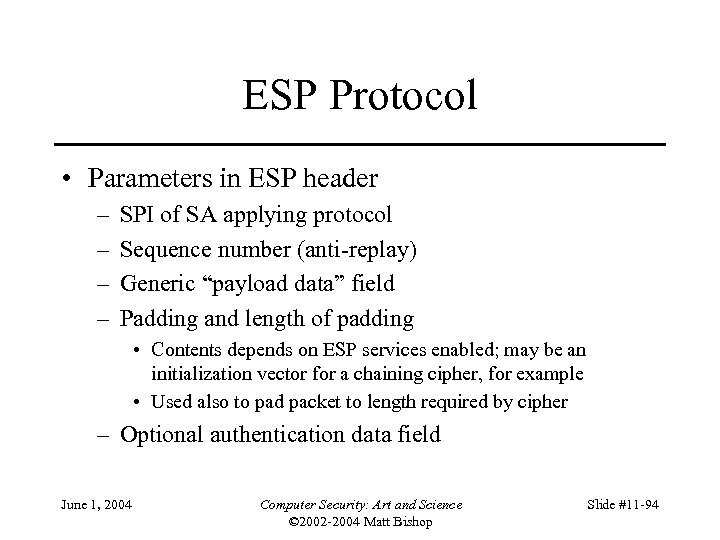 ESP Protocol

• Parameters in ESP header
– SPI of SA applying protocol
– Sequence number (anti-replay)
– Generic “payload data” field
– Padding and length of padding
• Contents depends on ESP services enabled; may be an initialization vector for a chaining cipher, for example
• Used also to pad packet to length required by cipher
– Optional authentication data field

June 1, 2004

Computer Security: Art and Science
©2002-2004 Matt Bishop

Slide #11-94